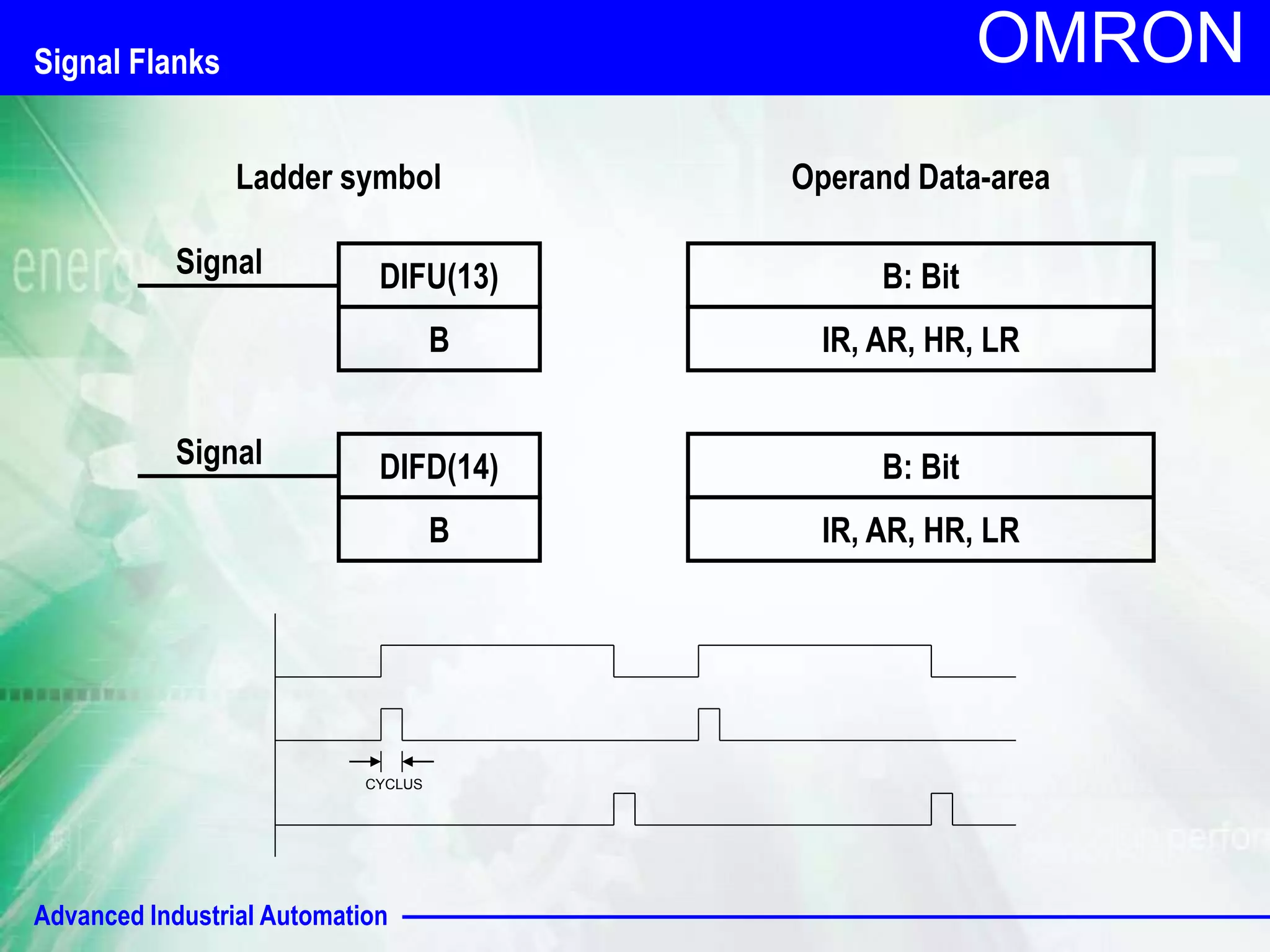 Signal Flanks

OMRON

Ladder symbol

Operand Data-area

Signal

DIFU(13)

B

B: Bit

IR, AR, HR, LR

Signal

DIFD(14)

B

B: Bit

IR, AR, HR, LR

CYCLUS

Advanced Industrial Automation